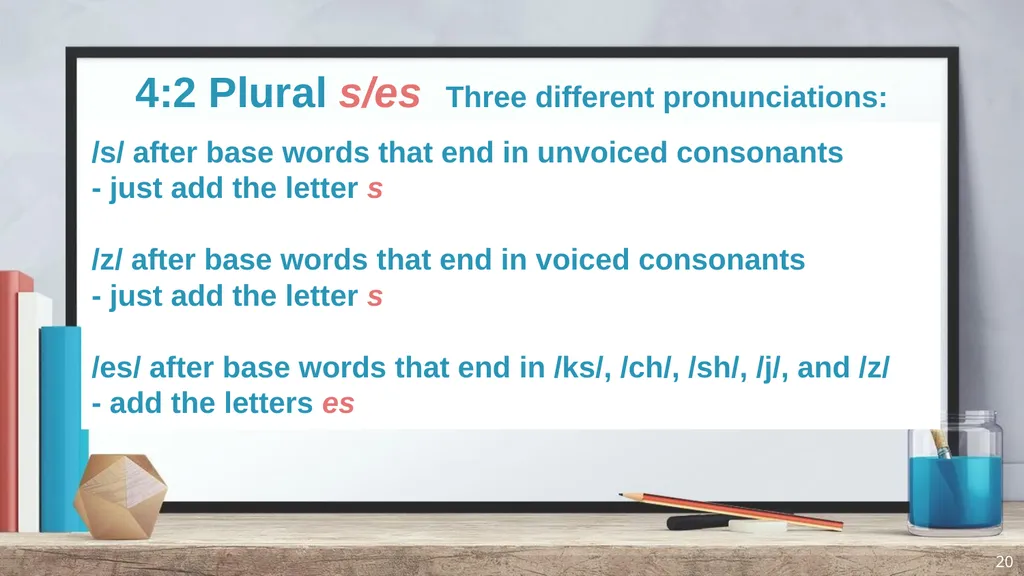 4:2 Plural s/es Three different pronunciations:

/s/ after base words that end in unvoiced consonants
- just add the letter s

/z/ after base words that end in voiced consonants
- just add the letter s

/es/ after base words that end in /ks/, /ch/, /sh/, /j/, and /z/
- add the letters es

20